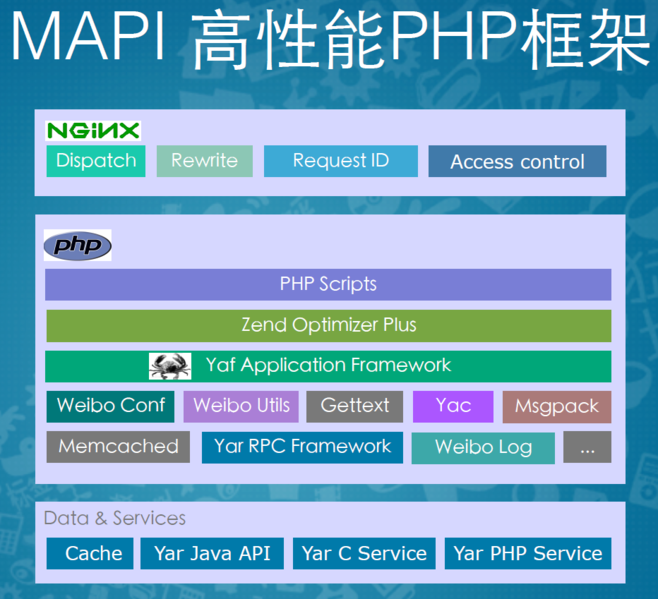 MAPI 高性能PHP框架

NGINX

Dispatch Rewrite Request ID Access control

php

PHP Scripts

Zend Optimizer Plus

Yaf Application Framework

Weibo Conf Weibo Utils Gettext Yac Msgpack

Memcached Yar RPC Framework Weibo Log ...

Data & Services

Cache Yar Java API Yar C Service Yar PHP Service